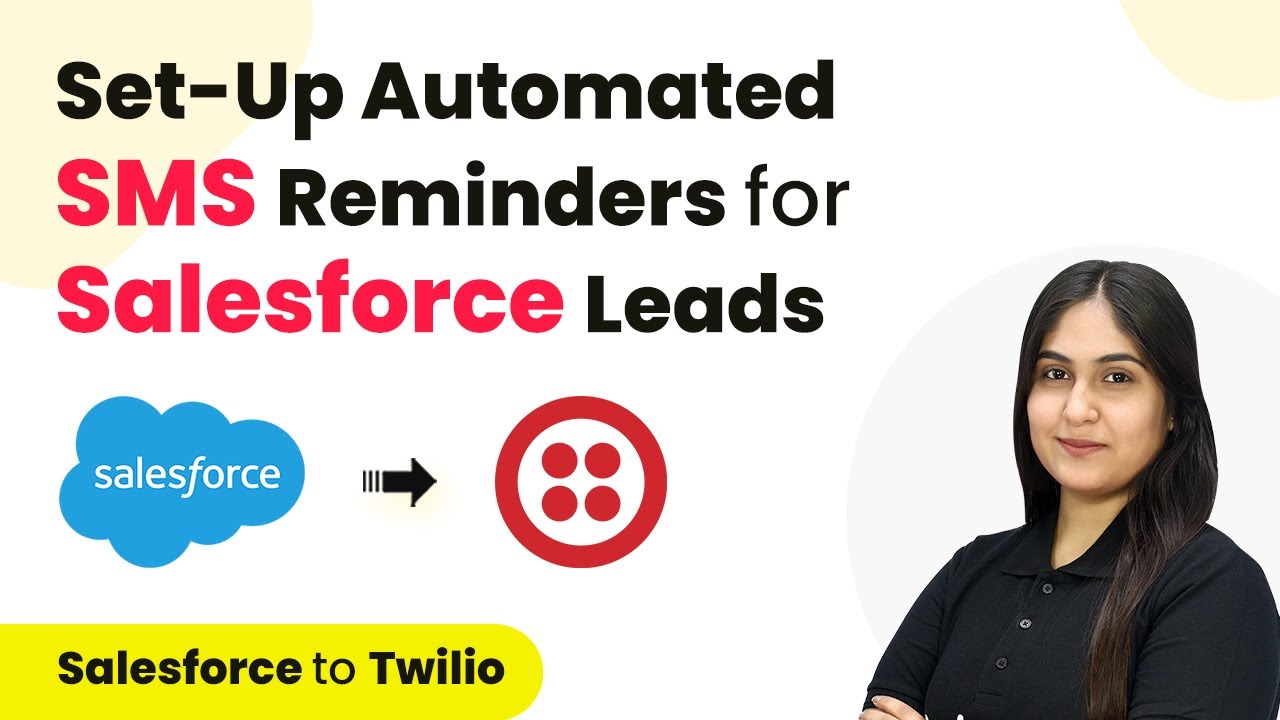 Set-Up Automated SMS Reminders for Salesforce Leads

salesforce

Salesforce to Twilio